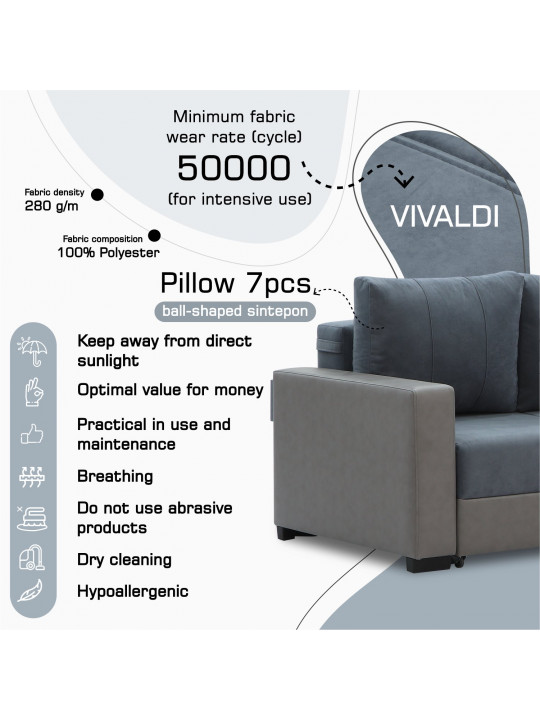 Minimum fabric wear rate (cycle)
50000
(for intensive use)

VIVALDI

Fabric density
280 g/m

Fabric composition
100% Polyester

Pillow 7pcs
ball-shaped sintepon

Keep away from direct sunlight

Optimal value for money

Practical in use and maintenance

Breathing

Do not use abrasive products

Dry cleaning

Hypoallergenic